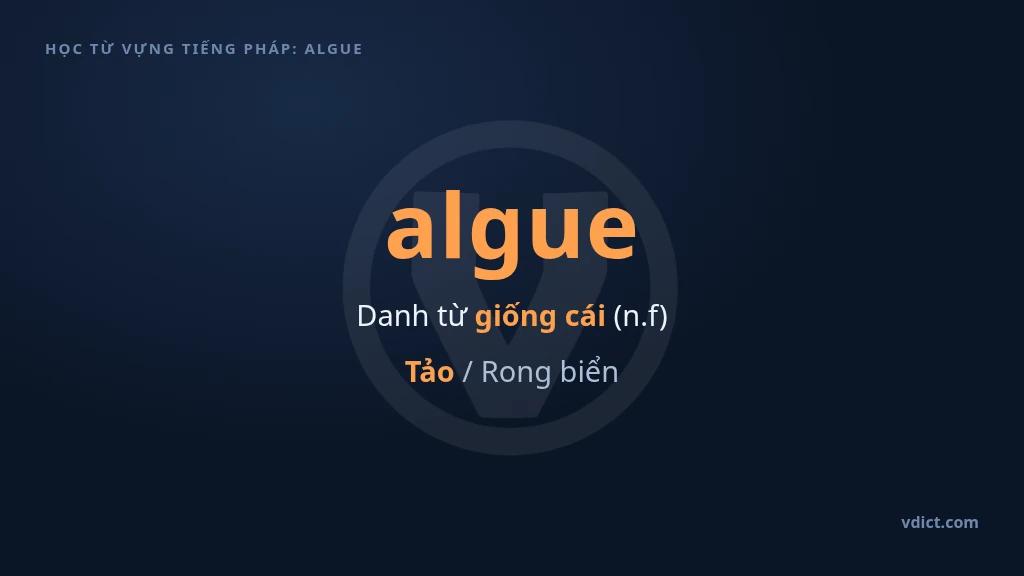 HỌC TỪ VỰNG TIẾNG PHÁP: ALGUE

algue

Danh từ giống cái (n.f)

Tảo / Rong biển

vdict.com